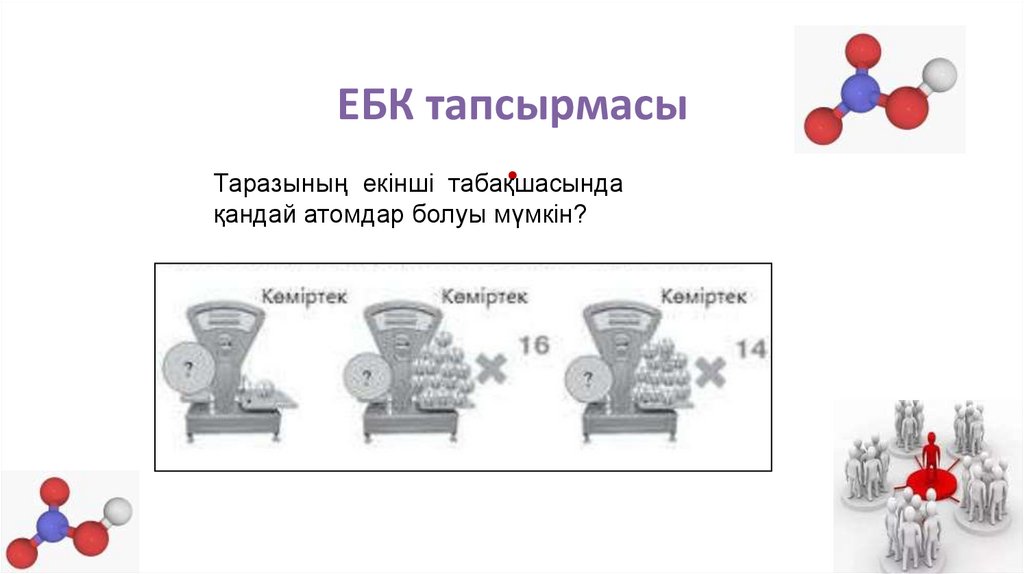 ЕБК тапсырмасы

Таразының екінші табақшасында қандай атомдар болуы мүмкін?

Көміртек

?

Көміртек

?

16

Көміртек

?

14